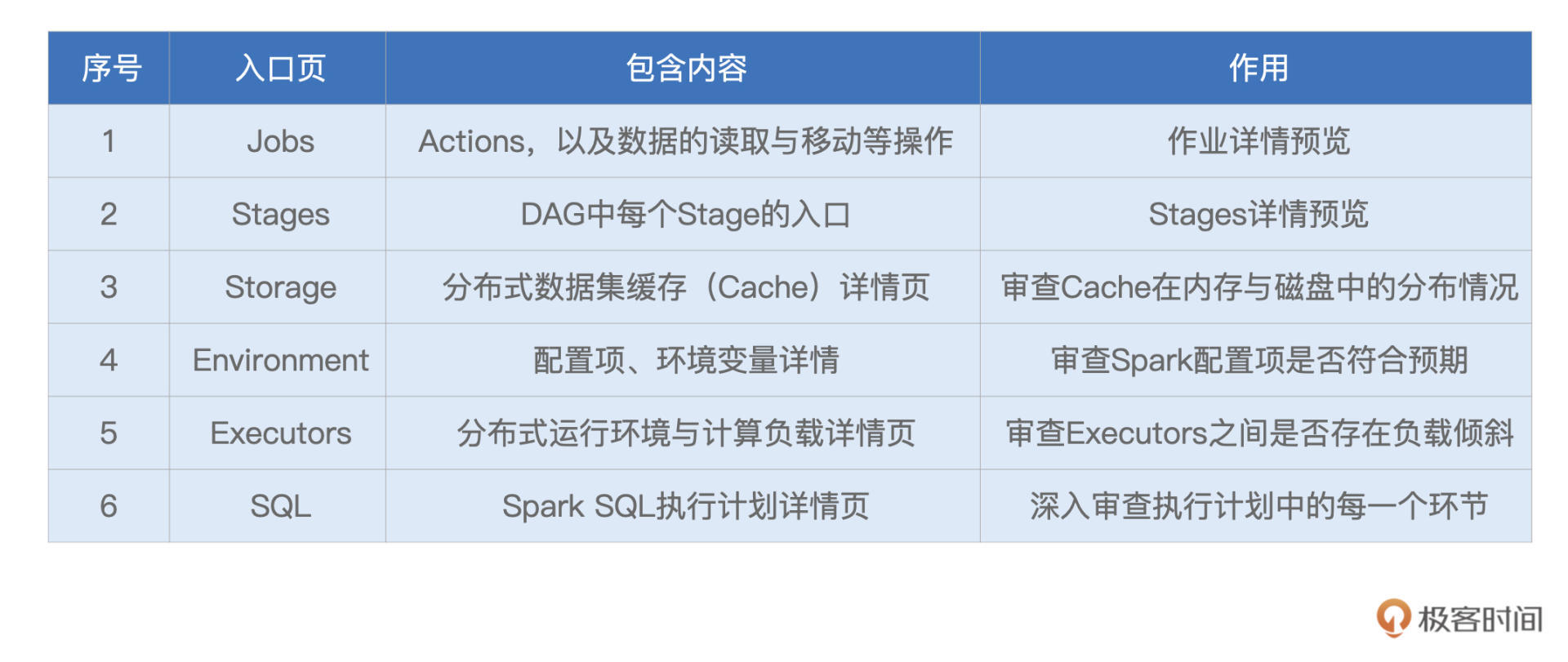 | 序号 | 入口页 | 包含内容 | 作用 |
|---|---|---|---|
| 1 | Jobs | Actions，以及数据的读取与移动等操作 | 作业详情预览 |
| 2 | Stages | DAG中每个Stage的入口 | Stages详情预览 |
| 3 | Storage | 分布式数据集缓存（Cache）详情页 | 审查Cache在内存与磁盘中的分布情况 |
| 4 | Environment | 配置项、环境变量详情 | 审查Spark配置项是否符合预期 |
| 5 | Executors | 分布式运行环境与计算负载详情页 | 审查Executors之间是否存在负载倾斜 |
| 6 | SQL | Spark SQL执行计划详情页 | 深入审查执行计划中的每一个环节 |

极客时间